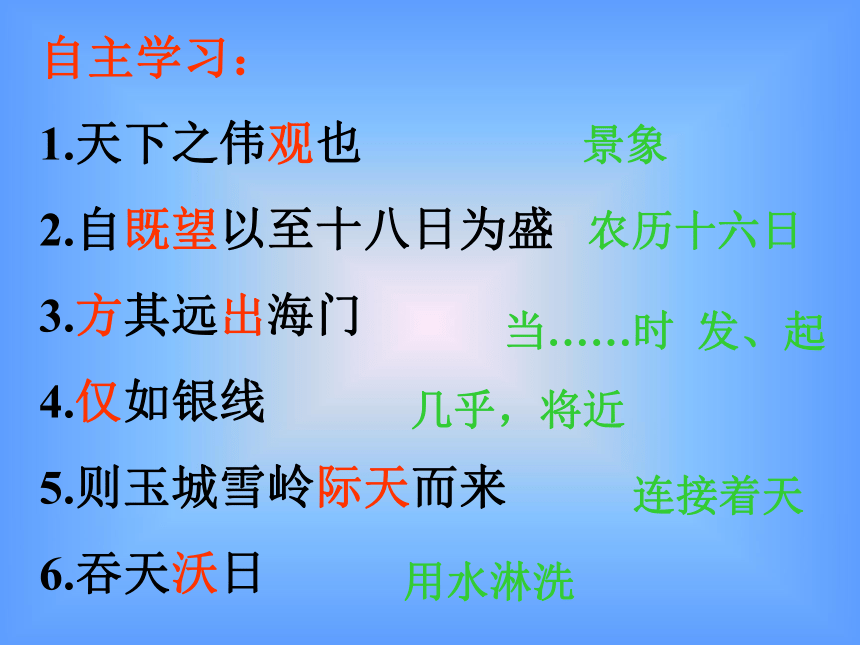 自主学习：

1.天下之伟观也 景象

2.自既望以至十八日为盛 农历十六日

3.方其远出海门 当……时 发、起

4.仅如银线 几乎，将近

5.则玉城雪岭际天而来 连接着天

6.吞天沃日 用水淋洗